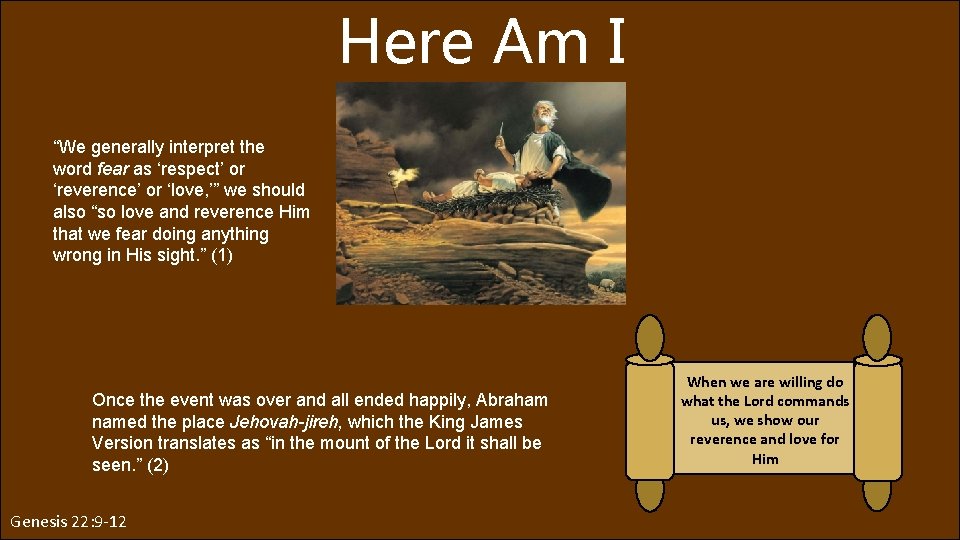 Here Am I

"We generally interpret the word fear as 'respect' or 'reverence' or 'love,'" we should also "so love and reverence Him that we fear doing anything wrong in His sight." (1)

Once the event was over and all ended happily, Abraham named the place Jehovah-jireh, which the King James Version translates as "in the mount of the Lord it shall be seen." (2)

When we are willing do what the Lord commands us, we show our reverence and love for Him

Genesis 22:9-12